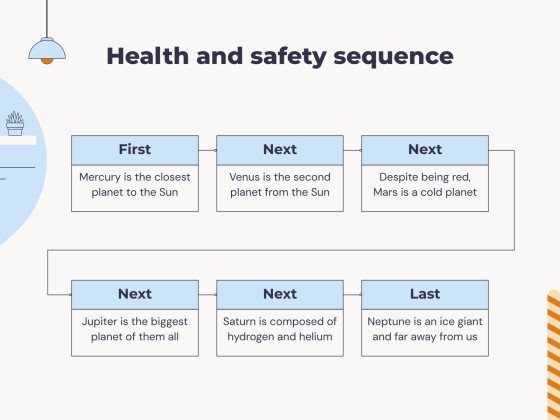 Health and safety sequence

First
Mercury is the closest planet to the Sun

Next
Venus is the second planet from the Sun

Next
Despite being red, Mars is a cold planet

Next
Jupiter is the biggest planet of them all

Next
Saturn is composed of hydrogen and helium

Last
Neptune is an ice giant and far away from us